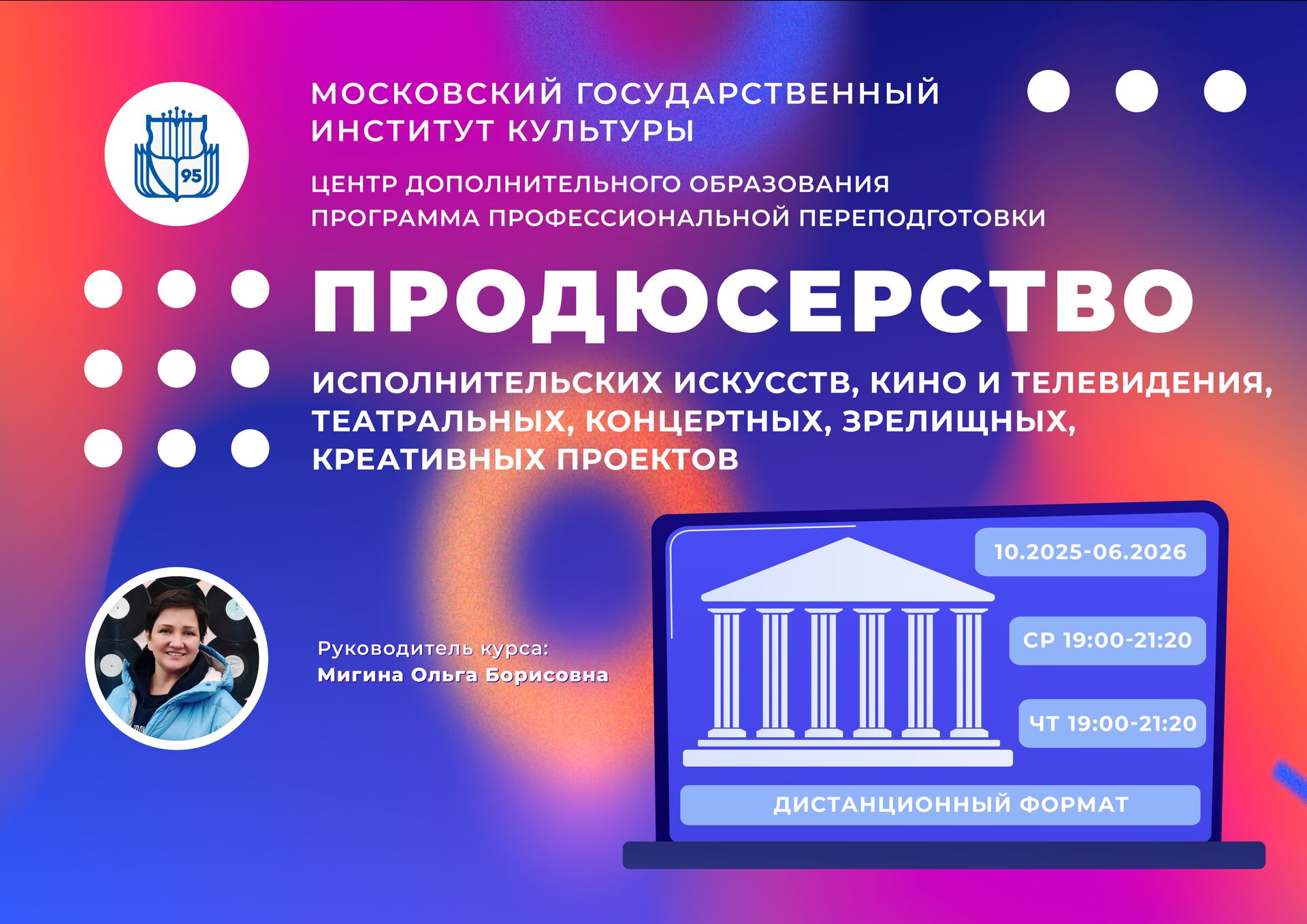 95

МОСКОВСКИЙ ГОСУДАРСТВЕННЫЙ
ИНСТИТУТ КУЛЬТУРЫ

ЦЕНТР ДОПОЛНИТЕЛЬНОГО ОБРАЗОВАНИЯ
ПРОГРАММА ПРОФЕССИОНАЛЬНОЙ ПЕРЕПОДГОТОВКИ

ПРОДЮСЕРСТВО

ИСПОЛНИТЕЛЬСКИХ ИСКУССТВ, КИНО И ТЕЛЕВИДЕНИЯ, ТЕАТРАЛЬНЫХ, КОНЦЕРТНЫХ, ЗРЕЛИЩНЫХ, КРЕАТИВНЫХ ПРОЕКТОВ

Руководитель курса:
Мигина Ольга Борисовна

10.2025-06.2026

СР 19:00-21:20

ЧТ 19:00-21:20

ДИСТАНЦИОННЫЙ ФОРМАТ